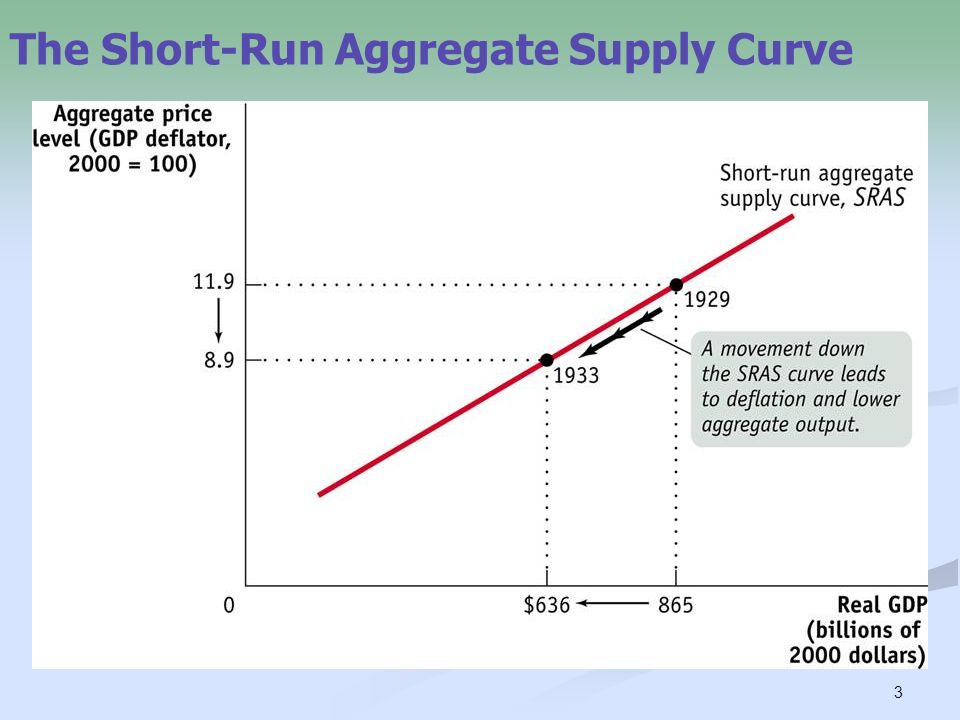 The Short-Run Aggregate Supply Curve

Aggregate price level (GDP deflator, 2000 = 100)

Short-run aggregate supply curve, SRAS

11.9

8.9

1929

1933

A movement down the SRAS curve leads to deflation and lower aggregate output.

0

$636

865

Real GDP (billions of 2000 dollars)

3